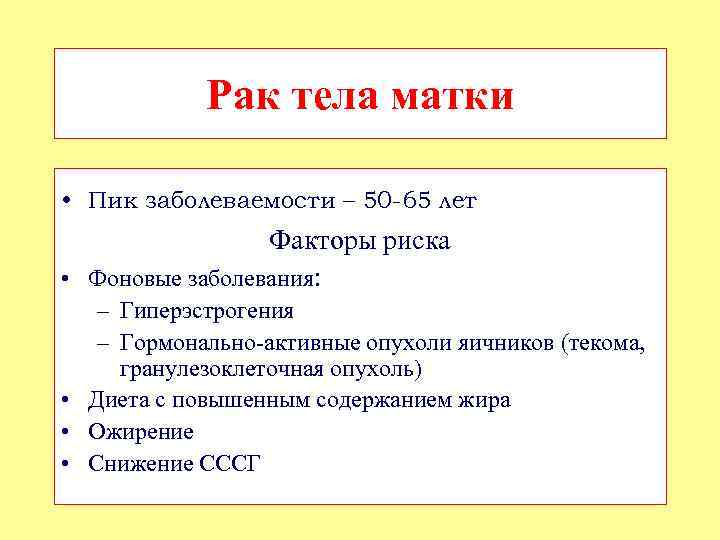 Рак тела матки

• Пик заболеваемости – 50-65 лет

Факторы риска

• Фоновые заболевания:
– Гиперэстрогения
– Гормонально-активные опухоли яичников (текома, гранулезоклеточная опухоль)
• Диета с повышенным содержанием жира
• Ожирение
• Снижение СССГ